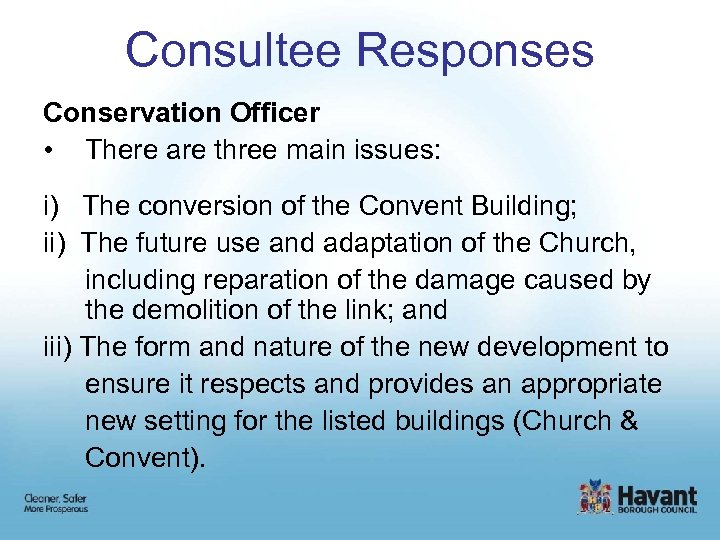 Consultee Responses

Conservation Officer

• There are three main issues:

i) The conversion of the Convent Building;

ii) The future use and adaptation of the Church, including reparation of the damage caused by the demolition of the link; and

iii) The form and nature of the new development to ensure it respects and provides an appropriate new setting for the listed buildings (Church & Convent).

Cleaner, Safer
More Prosperous

Havant
BOROUGH COUNCIL